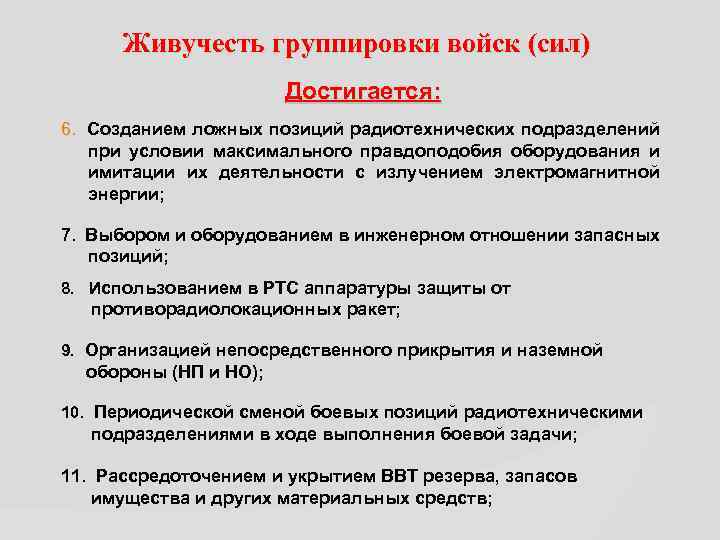 Живучесть группировки войск (сил)

Достигается:

6. Созданием ложных позиций радиотехнических подразделений при условии максимального правдоподобия оборудования и имитации их деятельности с излучением электромагнитной энергии;

7. Выбором и оборудованием в инженерном отношении запасных позиций;

8. Использованием в РТС аппаратуры защиты от противорадиолокационных ракет;

9. Организацией непосредственного прикрытия и наземной обороны (НП и НО);

10. Периодической сменой боевых позиций радиотехническими подразделениями в ходе выполнения боевой задачи;

11. Рассредоточением и укрытием ВВТ резерва, запасов имущества и других материальных средств;